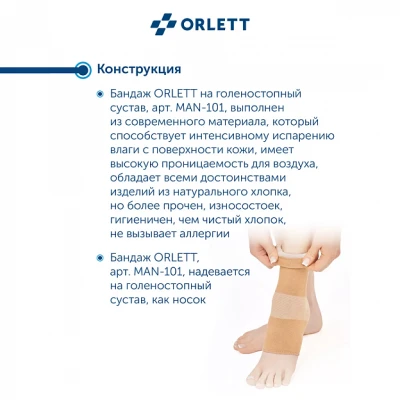 ORLETT

Конструкция

Бандаж ORLETT на голеностопный сустав, арт. MAN-101, выполнен из современного материала, который способствует интенсивному испарению влаги с поверхности кожи, имеет высокую проницаемость для воздуха, обладает всеми достоинствами изделий из натурального хлопка, но более прочен, износостоек, гигиеничен, чем чистый хлопок, не вызывает аллергии

Бандаж ORLETT, арт. MAN-101, надевается на голеностопный сустав, как носок